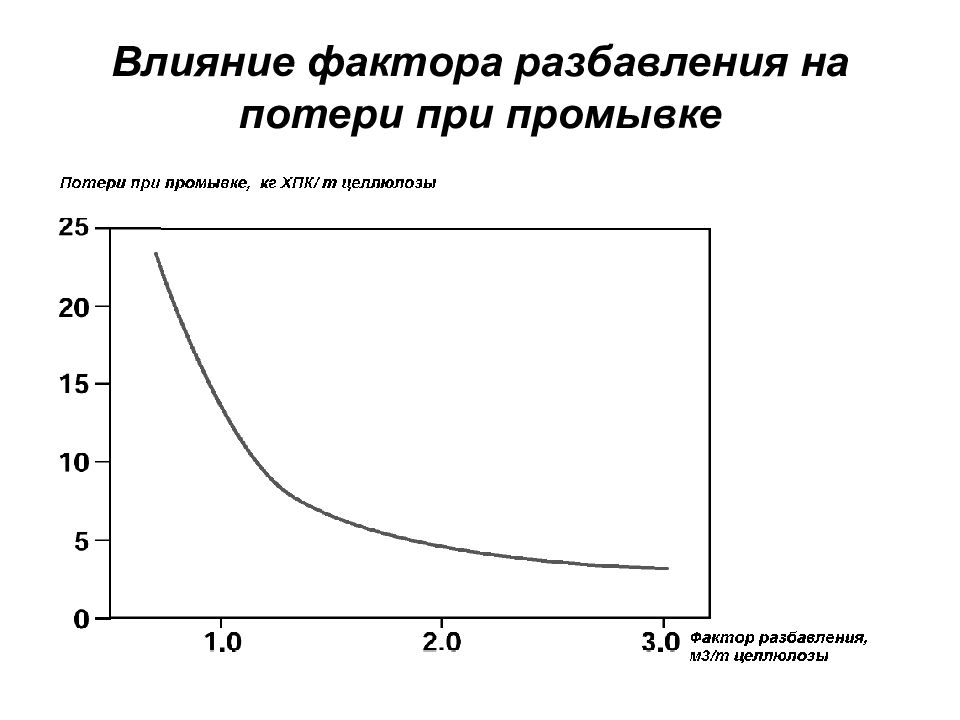 Влияние фактора разбавления на потери при промывке

Потери при промывке, кг ХПК/ т целлюлозы

25
20
15
10
5
0

1.0
2.0
3.0

Фактор разбавления, м3/т целлюлозы